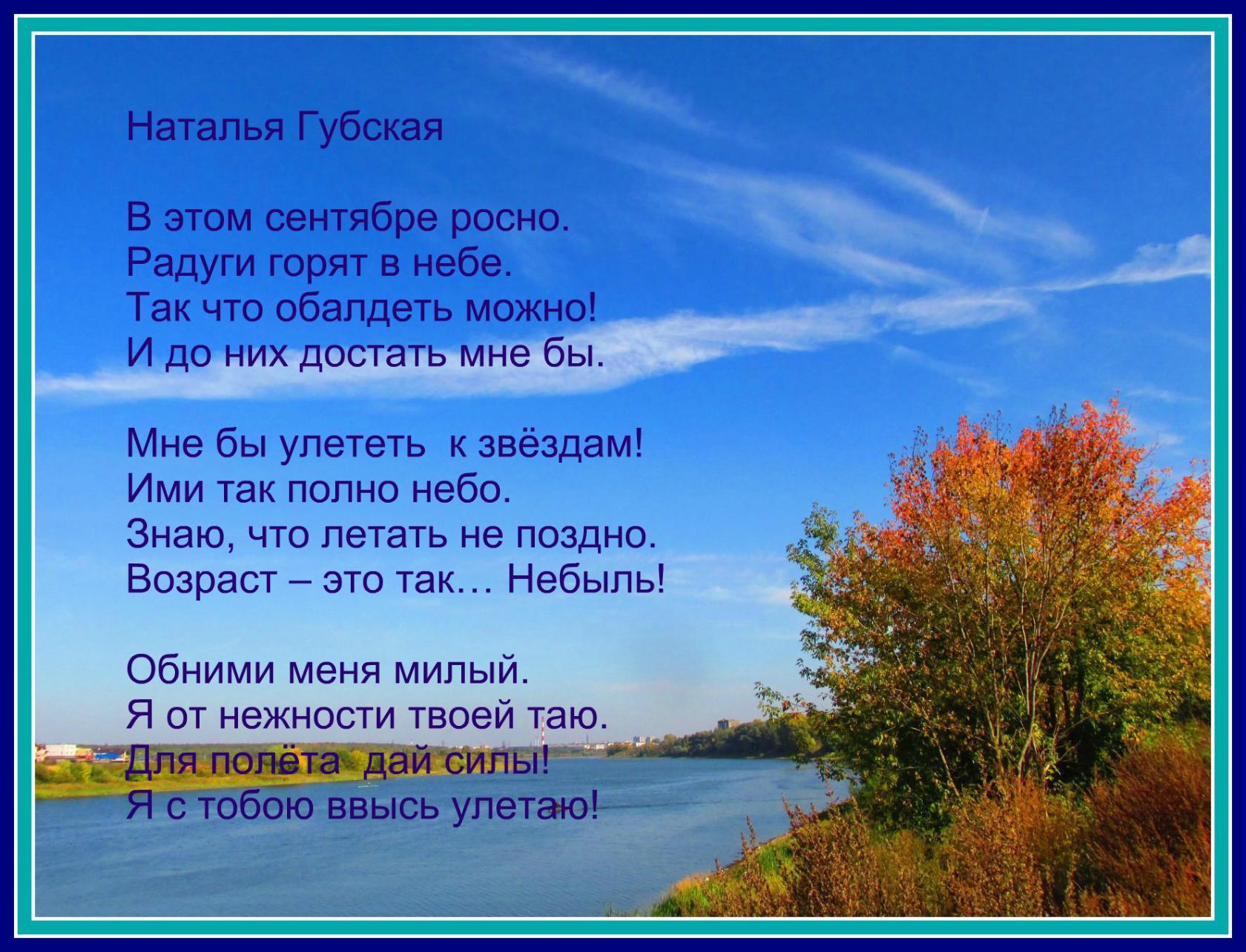 Наталья Губская

В этом сентябре росно.
Радуги горят в небе.
Так что обалдеть можно!
И до них достать мне бы.

Мне бы улететь  к звёздам!
Ими так полно небо.
Знаю, что летать не поздно.
Возраст – это так… Небыль!

Обними меня милый.
Я от нежности твоей таю.
Для полёта  дай силы!
Я с тобою ввысь улетаю!